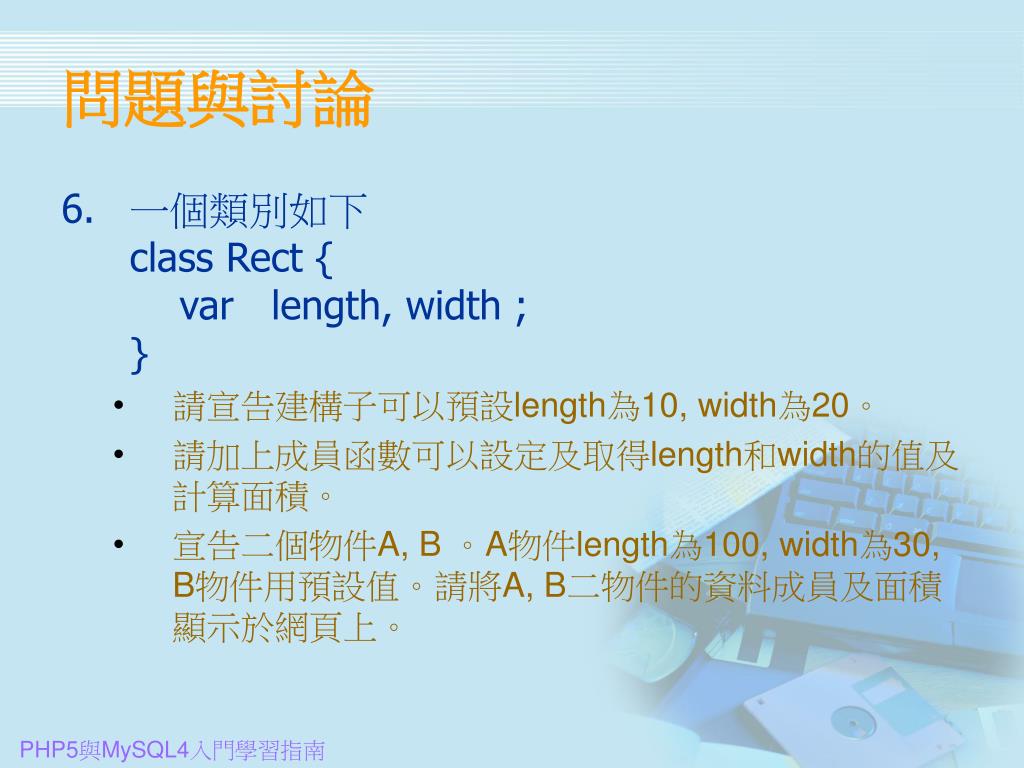 問題與討論

6. 一個類別如下
class Rect {
var length, width ;
}

• 請宣告建構子可以預設length為10, width為20。
• 請加上成員函數可以設定及取得length和width的值及計算面積。
• 宣告二個物件A, B 。A物件length為100, width為30, B物件用預設值。請將A, B二物件的資料成員及面積顯示於網頁上。

PHP5與MySQL4入門學習指南